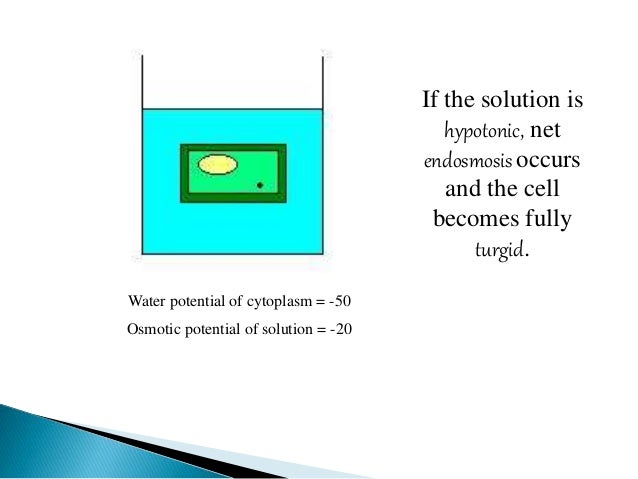 If the solution is hypotonic, net endosmosis occurs and the cell becomes fully turgid.

Water potential of cytoplasm = -50

Osmotic potential of solution = -20